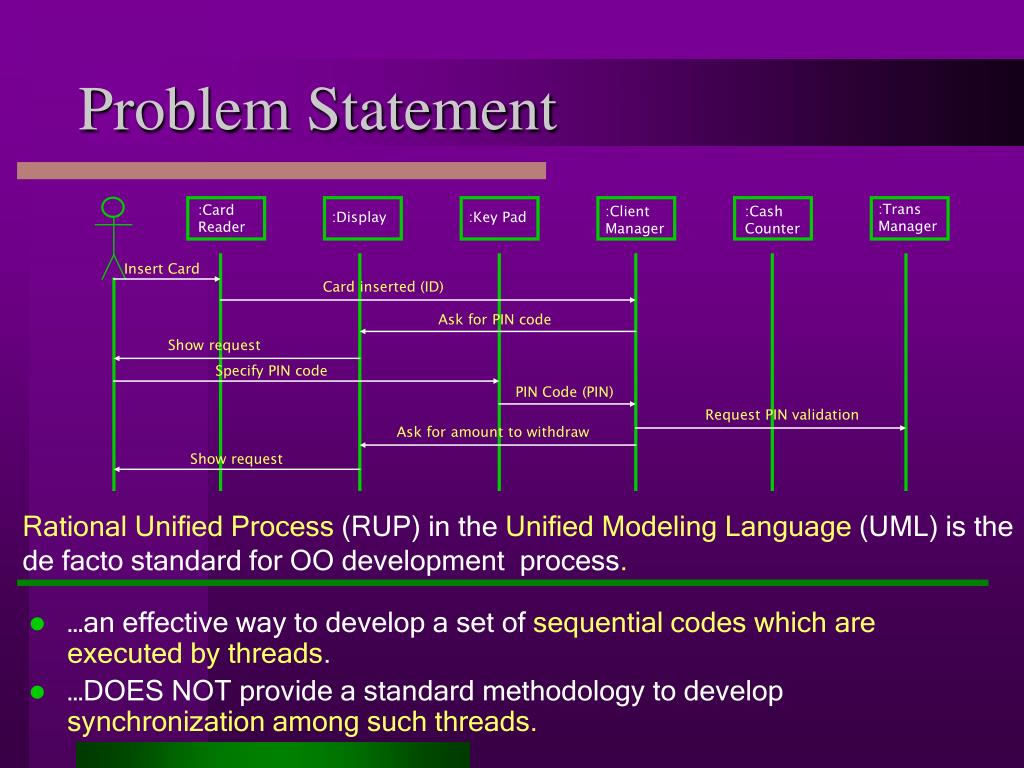 Problem Statement

:Card Reader

:Display

:Key Pad

:Client Manager

:Cash Counter

:Trans Manager

Insert Card

Card inserted (ID)

Ask for PIN code

Show request

Specify PIN code

PIN Code (PIN)

Request PIN validation

Ask for amount to withdraw

Show request

Rational Unified Process (RUP) in the Unified Modeling Language (UML) is the de facto standard for OO development process.

- …an effective way to develop a set of sequential codes which are executed by threads.
- …DOES NOT provide a standard methodology to develop synchronization among such threads.